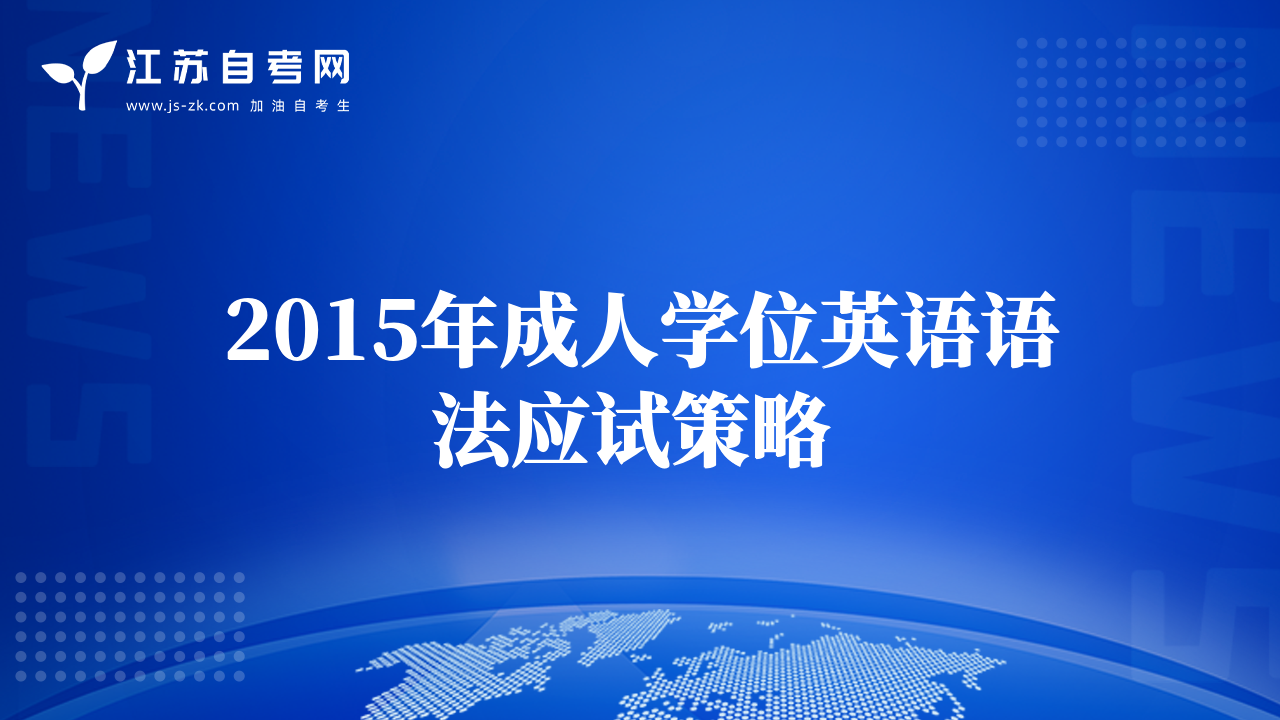 江苏自考网
www.js-zk.com 加油自考生

NEWS

NEWS

2015年成人学位英语语法应试策略